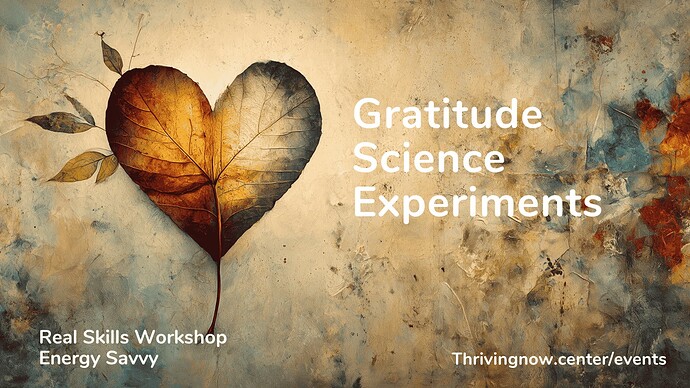 Gratitude Science Experiments

Real Skills Workshop
Energy Savvy

Thrivingnow.center/events